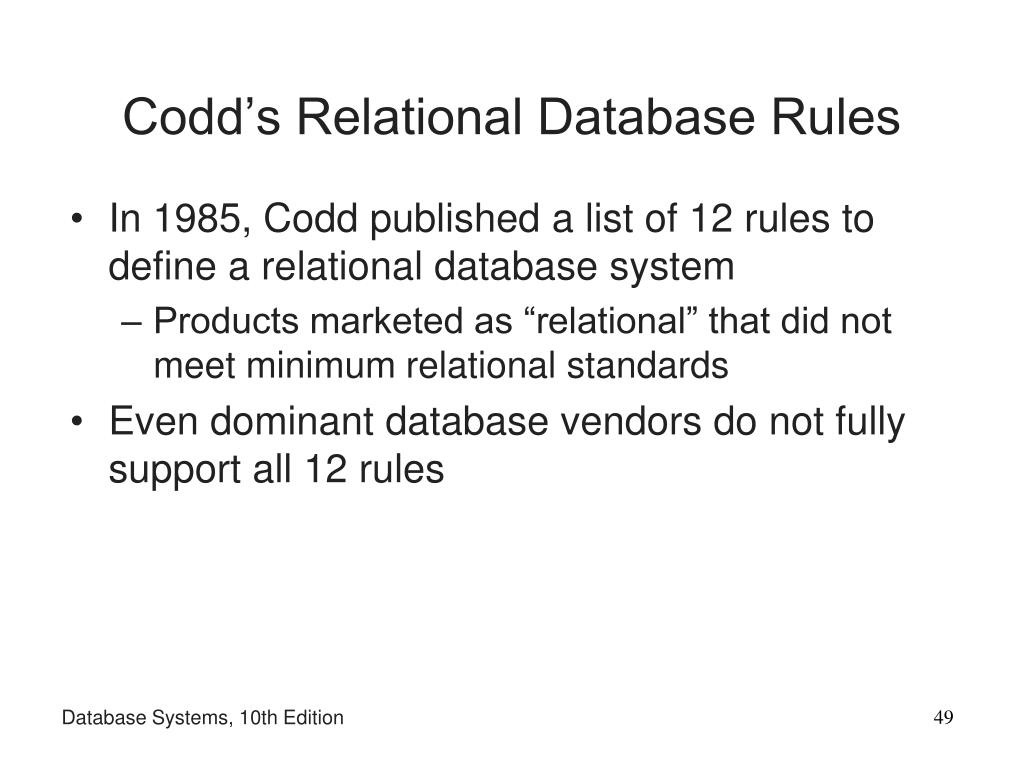 Codd’s Relational Database Rules

• In 1985, Codd published a list of 12 rules to define a relational database system
  – Products marketed as “relational” that did not meet minimum relational standards
• Even dominant database vendors do not fully support all 12 rules

Database Systems, 10th Edition

49